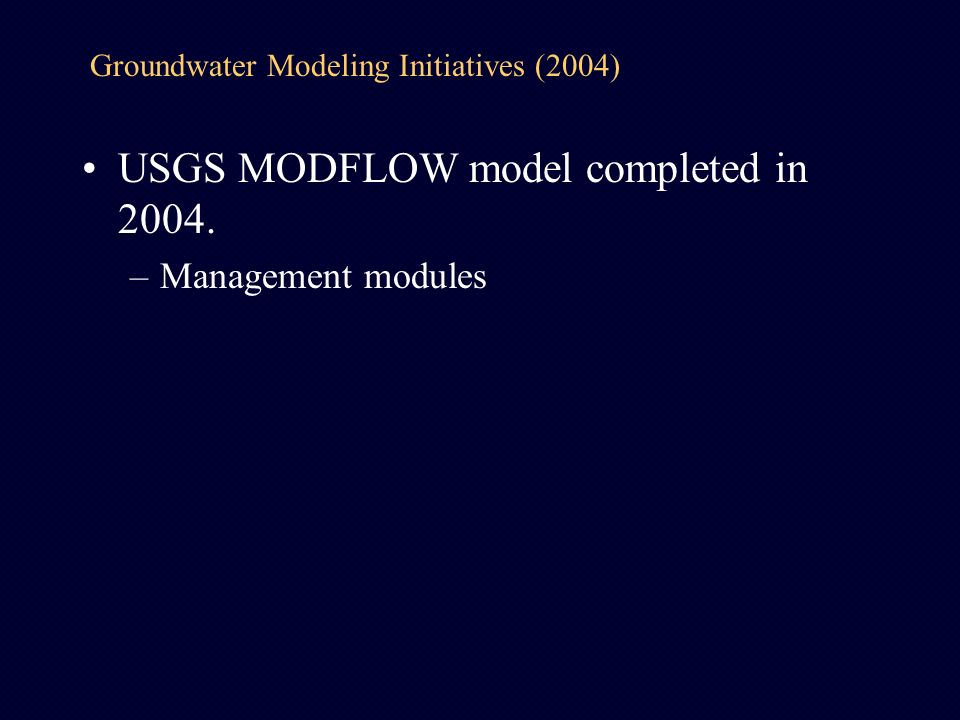 Groundwater Modeling Initiatives (2004)

• USGS MODFLOW model completed in 2004.

– Management modules